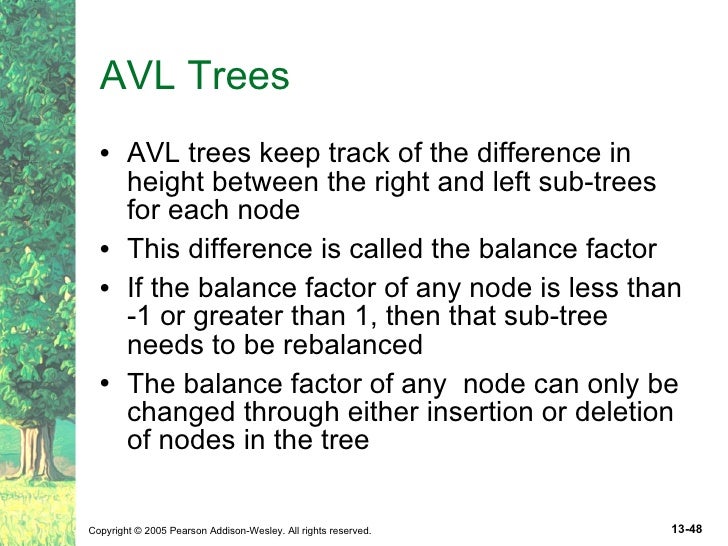 AVL Trees

• AVL trees keep track of the difference in height between the right and left sub-trees for each node

• This difference is called the balance factor

• If the balance factor of any node is less than -1 or greater than 1, then that sub-tree needs to be rebalanced

• The balance factor of any  node can only be changed through either insertion or deletion of nodes in the tree

Copyright © 2005 Pearson Addison-Wesley. All rights reserved.

13-48